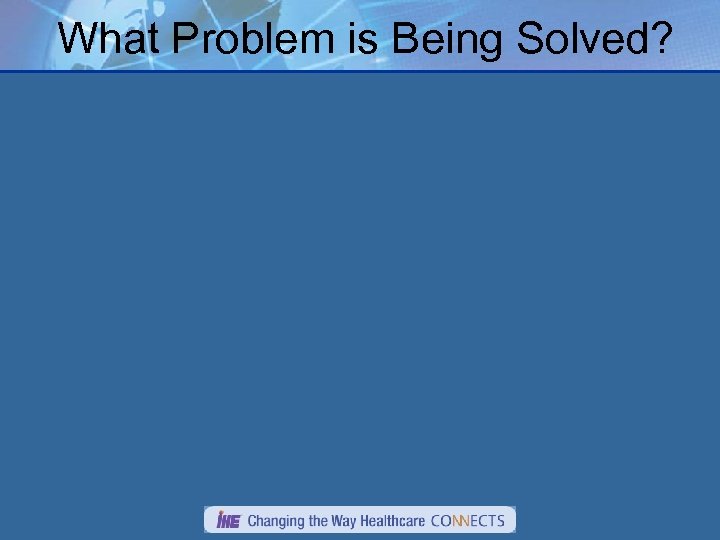 What Problem is Being Solved?

IHE Changing the Way Healthcare CONNECTS